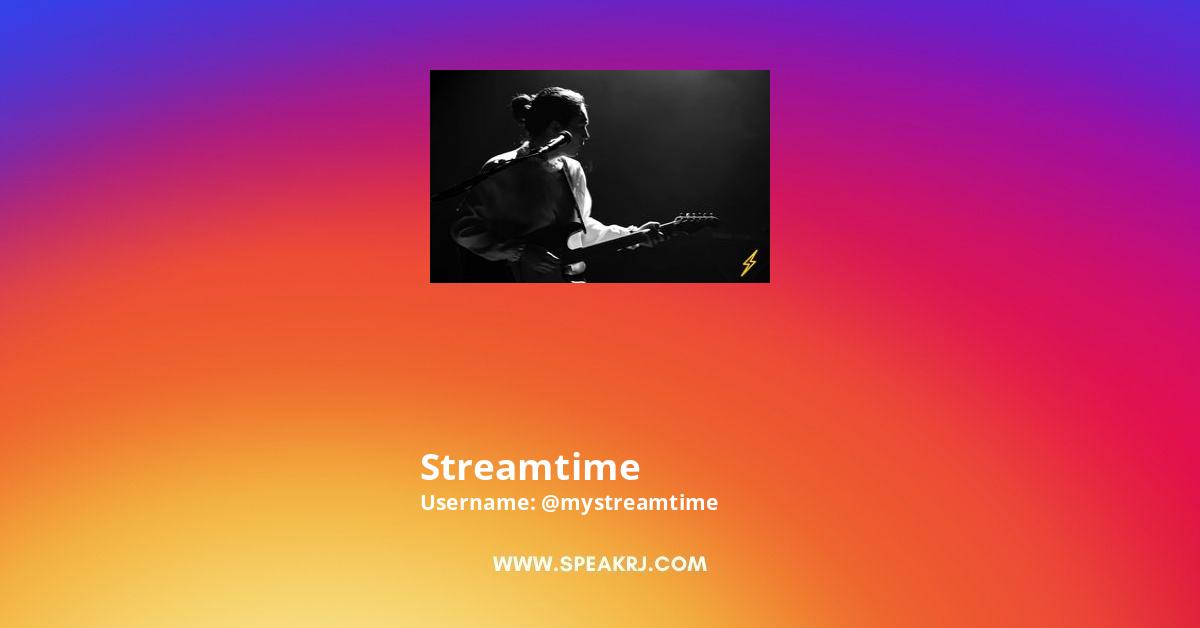 Streamtime
Username: @mystreamtime

WWW.SPEAKRJ.COM